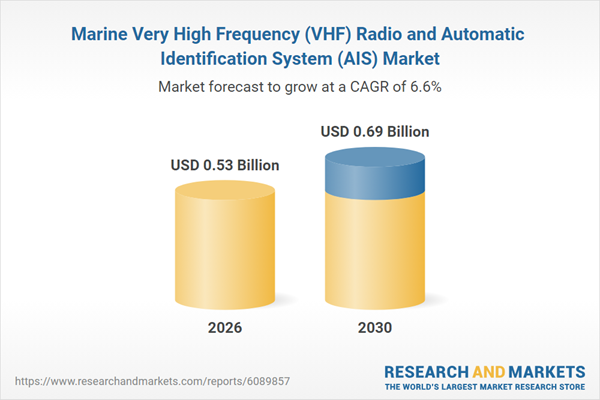 Marine Very High Frequency (VHF) Radio and Automatic Identification System (AIS) Market

Market forecast to grow at a CAGR of 6.6%

USD 0.53 Billion

USD 0.69 Billion

2026

2030

https://www.researchandmarkets.com/reports/6089857

RESEARCH AND MARKETS
THE WORLD'S LARGEST MARKET RESEARCH STORE